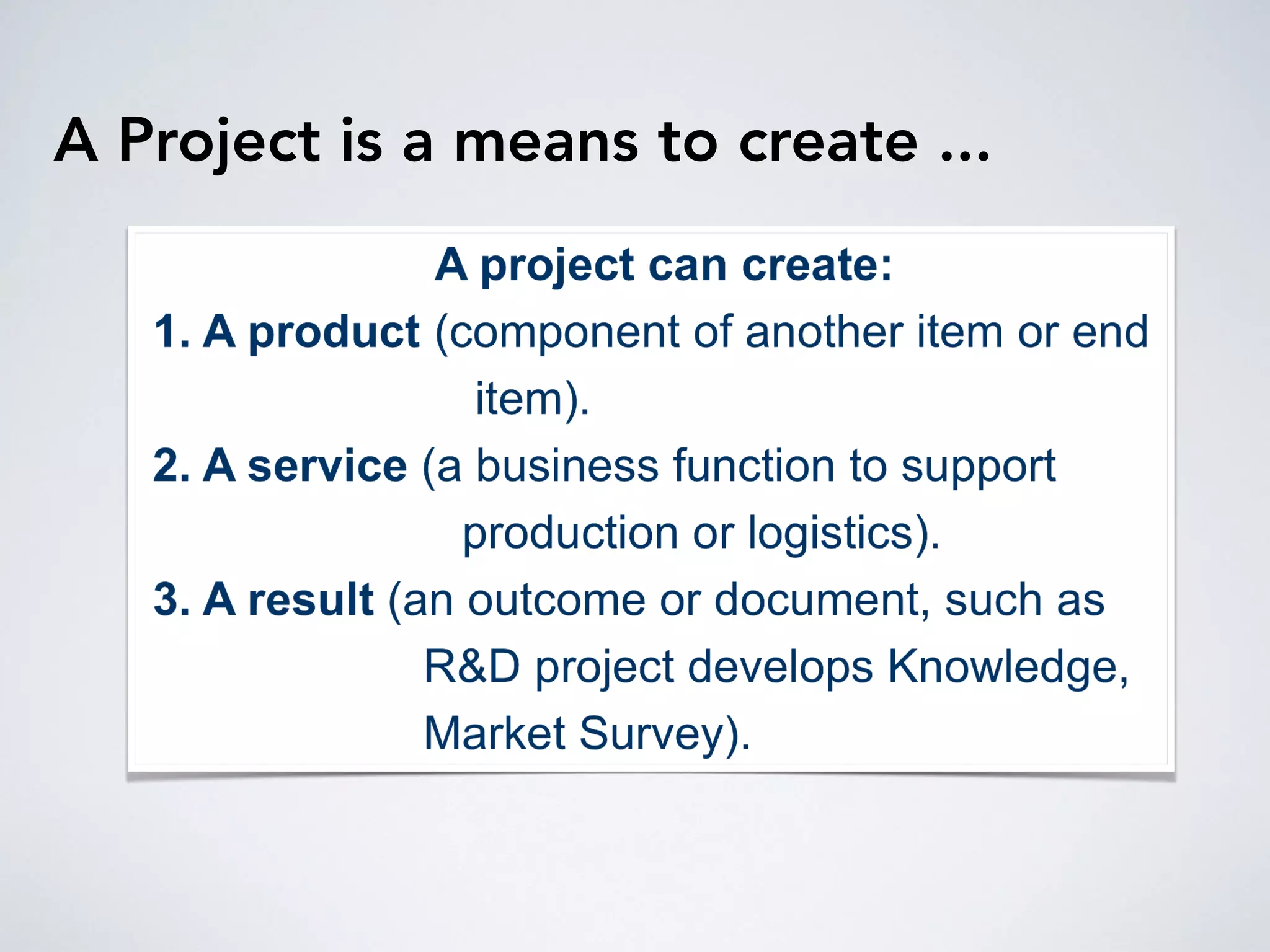 A Project is a means to create ...

A project can create:

1. A product (component of another item or end item).

2. A service (a business function to support production or logistics).

3. A result (an outcome or document, such as R&D project develops Knowledge, Market Survey).